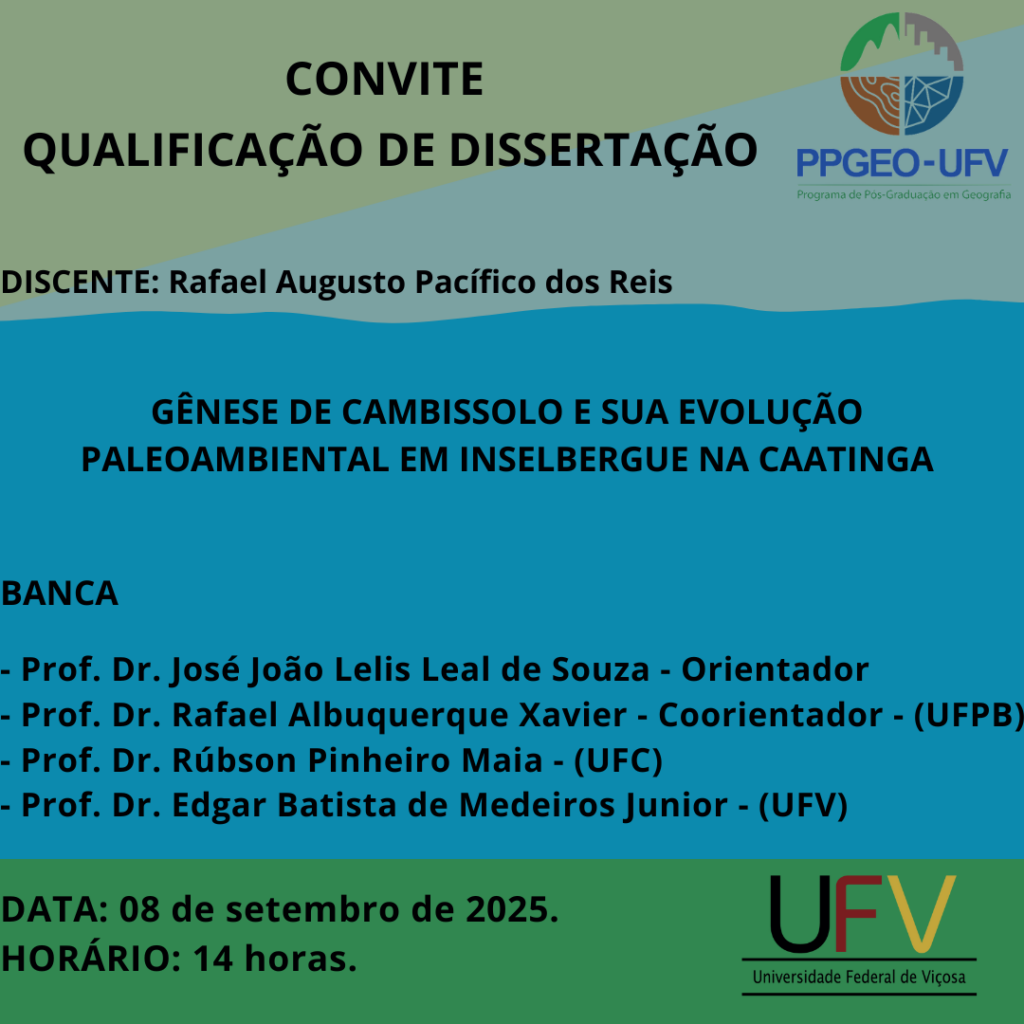 CONVITE
QUALIFICAÇÃO DE DISSERTAÇÃO

PPGEO-UFV
Programa de Pós-Graduação em Geografia

DISCENTE: Rafael Augusto Pacífico dos Reis

GÊNESE DE CAMBISSOLO E SUA EVOLUÇÃO PALEOAMBIENTAL EM INSELBERGUE NA CAATINGA

BANCA

- Prof. Dr. José João Lelis Leal de Souza - Orientador
- Prof. Dr. Rafael Albuquerque Xavier - Coorientador - (UFPB)
- Prof. Dr. Rúbson Pinheiro Maia - (UFC)
- Prof. Dr. Edgar Batista de Medeiros Junior - (UFV)

DATA: 08 de setembro de 2025.
HORÁRIO: 14 horas.

UFV
Universidade Federal de Viçosa